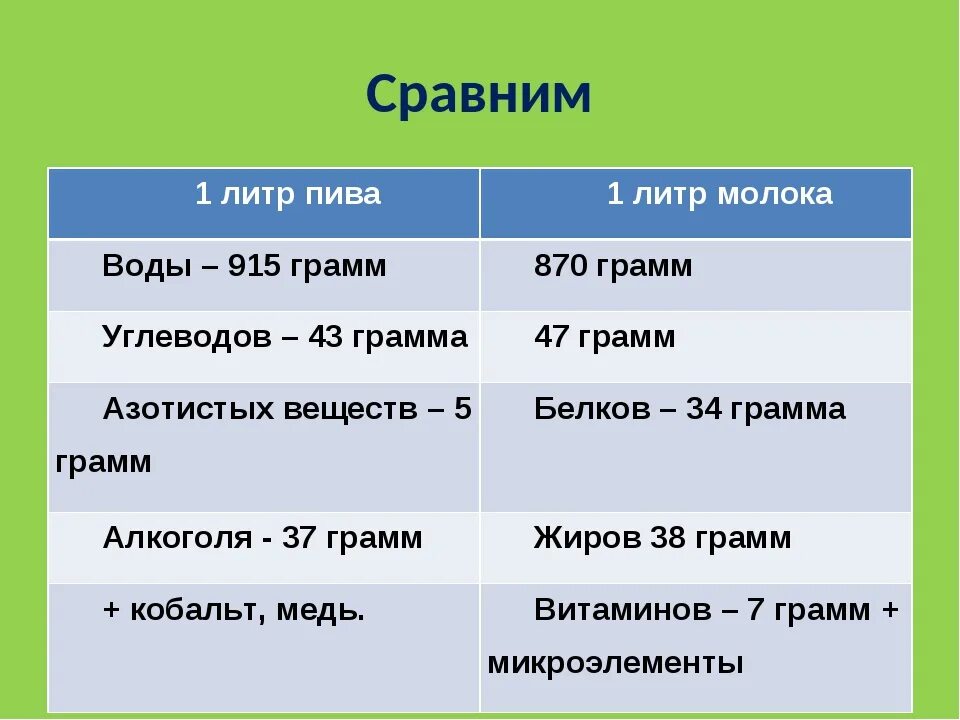 Сравним

| 1 литр пива | 1 литр молока |
|---|---|
| Воды – 915 грамм | 870 грамм |
| Углеводов – 43 грамма | 47 грамм |
| Азотистых веществ – 5 грамм | Белков – 34 грамма |
| Алкоголя - 37 грамм | Жиров 38 грамм |
| + кобальт, медь. | Витаминов – 7 грамм + микроэлементы |